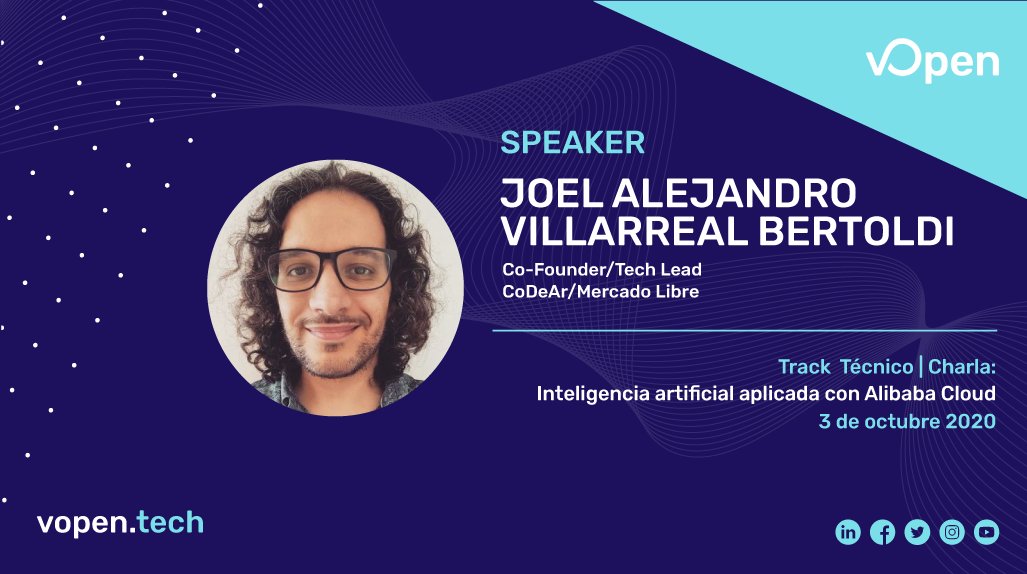 vOpen

SPEAKER

JOEL ALEJANDRO VILLARREAL BERTOLDI

Co-Founder/Tech Lead
CoDeAr/Mercado Libre

Track Técnico | Charla:
Inteligencia artificial aplicada con Alibaba Cloud
3 de octubre 2020

vopen.tech